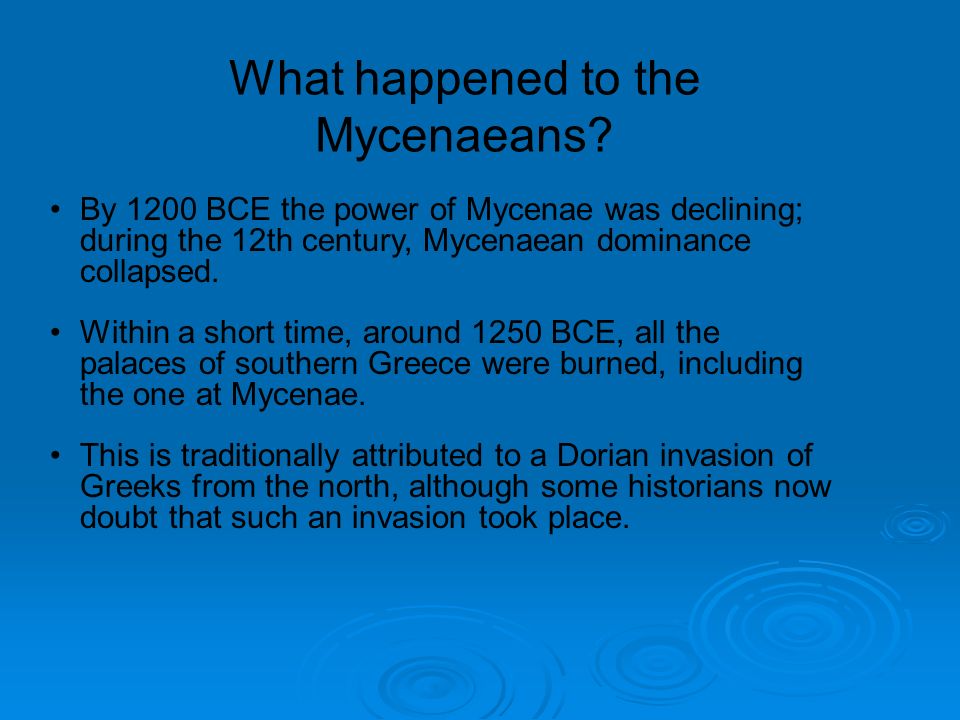 What happened to the Mycenaeans?

• By 1200 BCE the power of Mycenae was declining; during the 12th century, Mycenaean dominance collapsed.

• Within a short time, around 1250 BCE, all the palaces of southern Greece were burned, including the one at Mycenae.

• This is traditionally attributed to a Dorian invasion of Greeks from the north, although some historians now doubt that such an invasion took place.